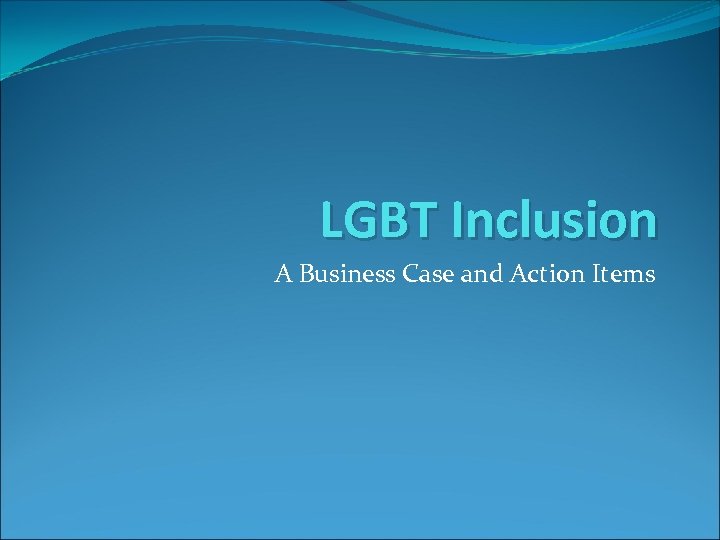 LGBT Inclusion

A Business Case and Action Items